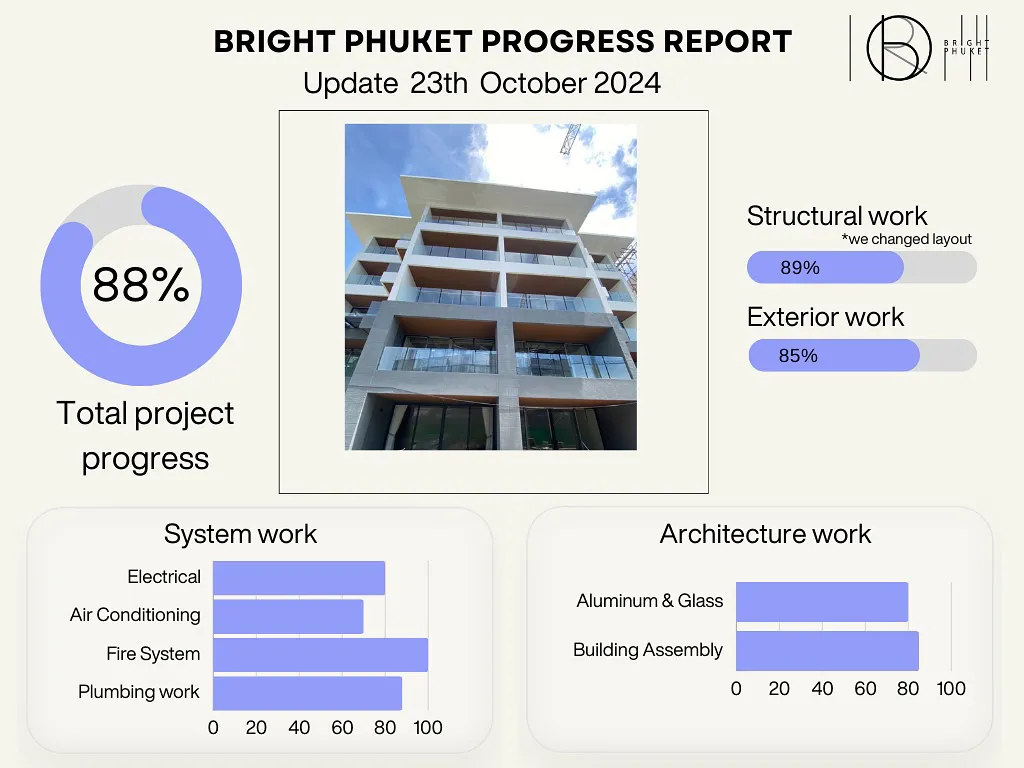 BRIGHT PHUKET PROGRESS REPORT
Update 23th October 2024

BRIGHT PHUKET

88%
Total project progress

Structural work
*we changed layout
89%

Exterior work
85%

System work
Electrical
Air Conditioning
Fire System
Plumbing work
0 20 40 60 80 100

Architecture work
Aluminum & Glass
Building Assembly
0 20 40 60 80 100